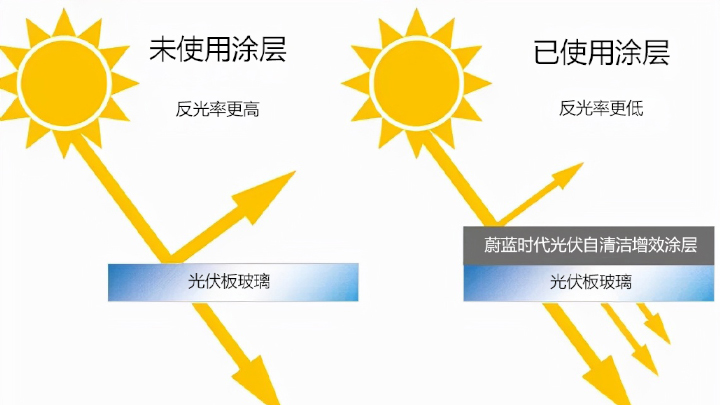 未使用涂层

反光率更高

光伏板玻璃

已使用涂层

反光率更低

蔚蓝时代光伏自清洁增效涂层

光伏板玻璃